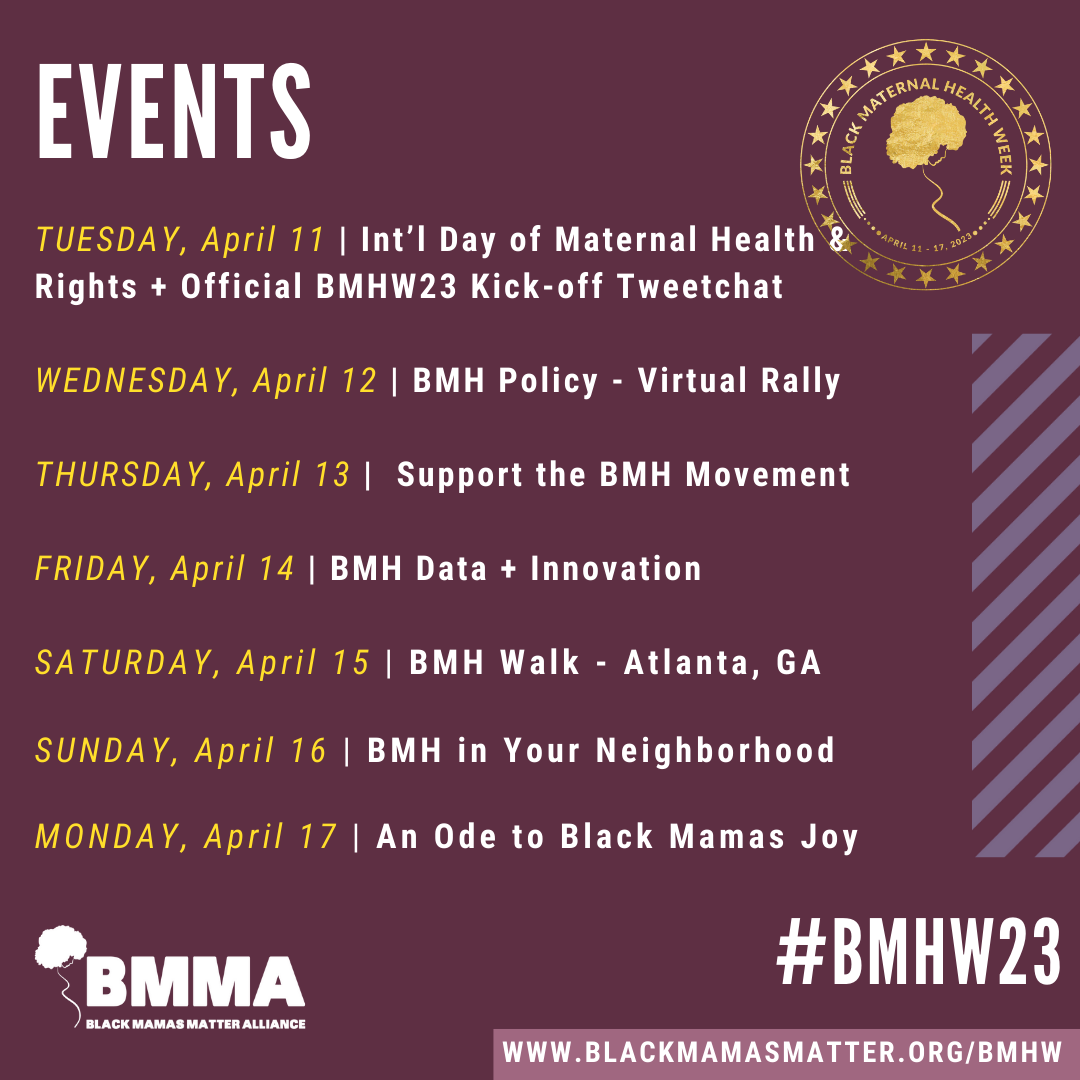 EVENTS

BLACK MATERNAL HEALTH WEEK
APRIL 11 - 17, 2023

TUESDAY, April 11 | Int'l Day of Maternal Health & Rights + Official BMHW23 Kick-off Tweetchat

WEDNESDAY, April 12 | BMH Policy - Virtual Rally

THURSDAY, April 13 | Support the BMH Movement

FRIDAY, April 14 | BMH Data + Innovation

SATURDAY, April 15 | BMH Walk - Atlanta, GA

SUNDAY, April 16 | BMH in Your Neighborhood

MONDAY, April 17 | An Ode to Black Mamas Joy

BMMA
BLACK MAMAS MATTER ALLIANCE

#BMHW23

WWW.BLACKMAMASMATTER.ORG/BMHW